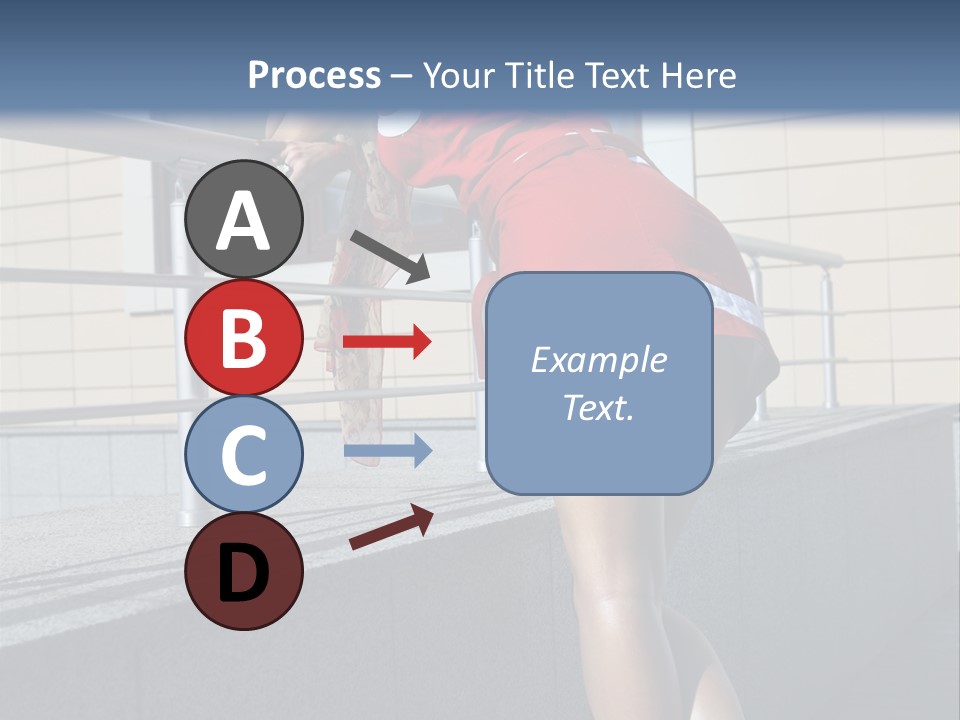 Process – Your Title Text Here

A

B

C

D

Example Text.